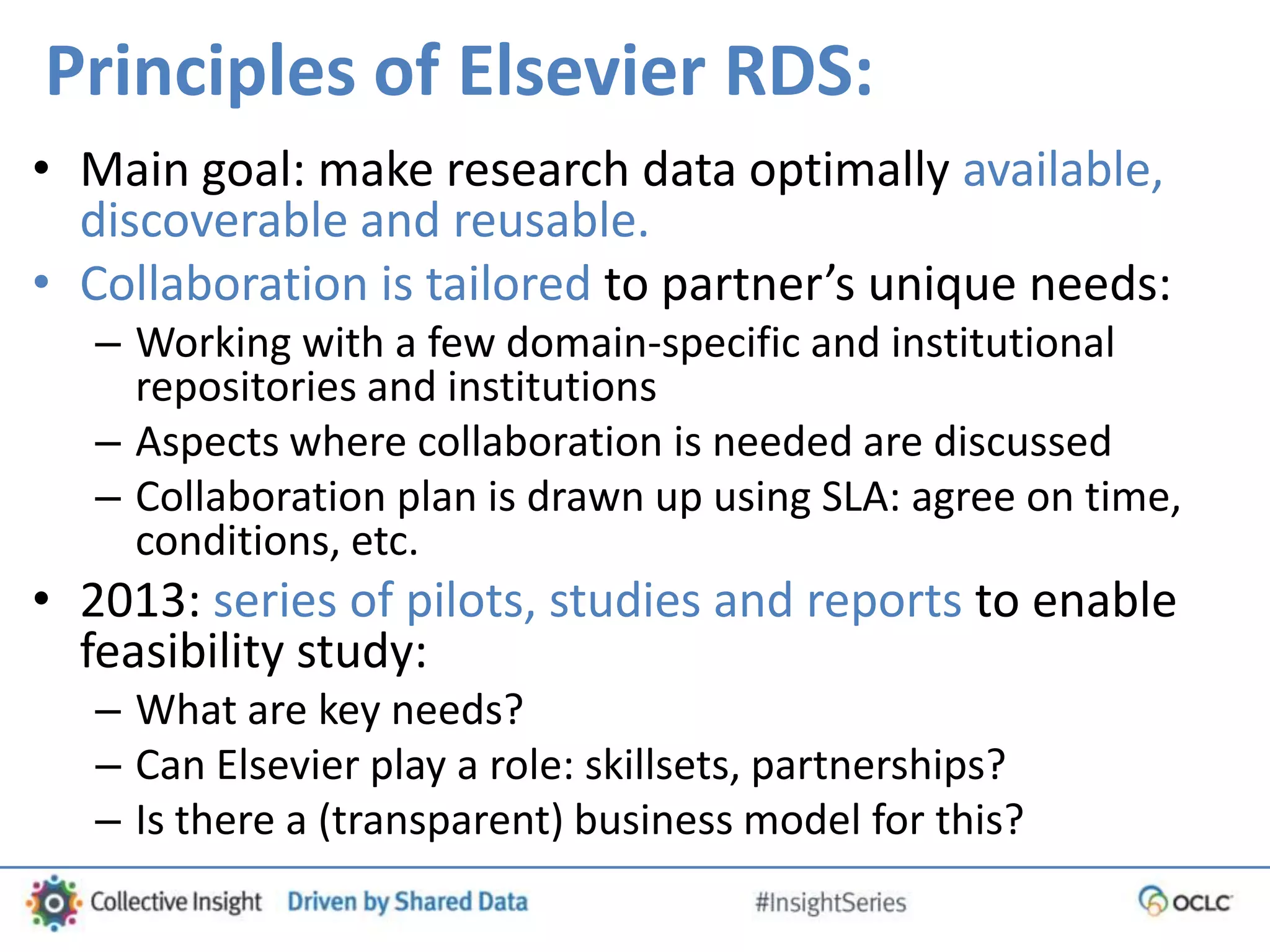 Principles of Elsevier RDS:

• Main goal: make research data optimally available, discoverable and reusable.
• Collaboration is tailored to partner's unique needs:
– Working with a few domain-specific and institutional repositories and institutions
– Aspects where collaboration is needed are discussed
– Collaboration plan is drawn up using SLA: agree on time, conditions, etc.
• 2013: series of pilots, studies and reports to enable feasibility study:
– What are key needs?
– Can Elsevier play a role: skillsets, partnerships?
– Is there a (transparent) business model for this?

Collective Insight Driven by Shared Data #InsightSeries OCLC